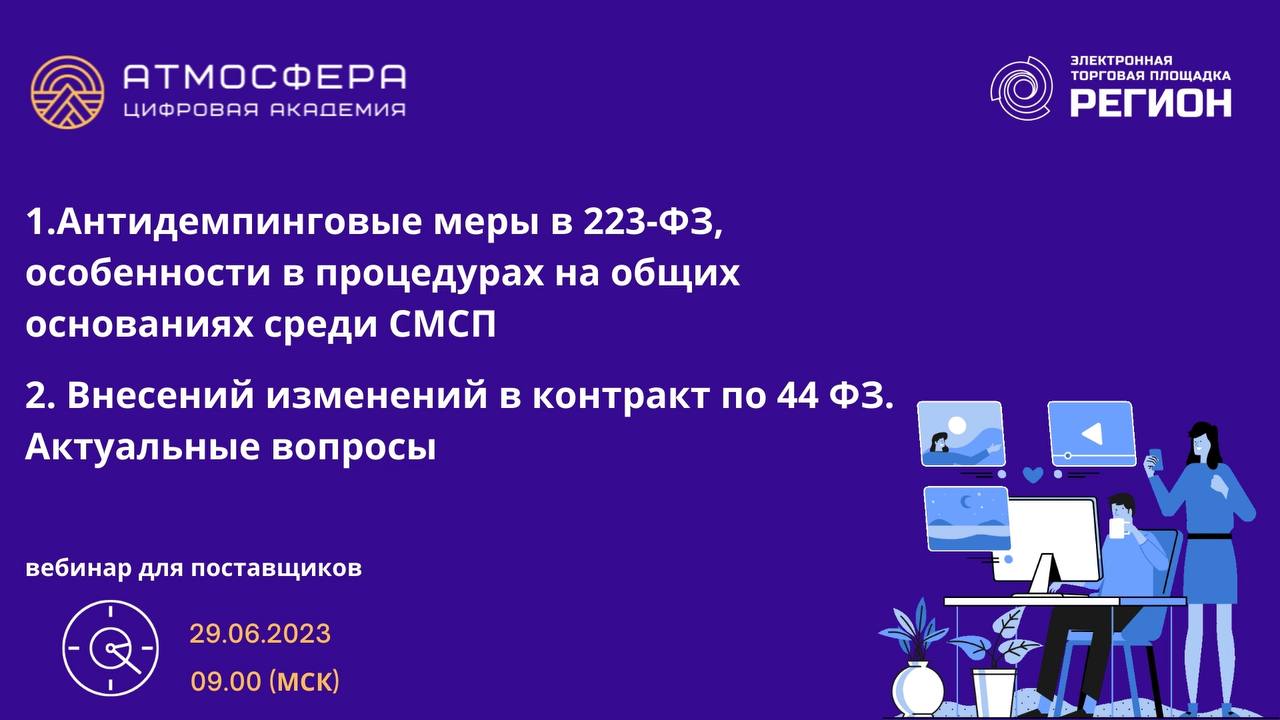 АТМОСФЕРА
ЦИФРОВАЯ АКАДЕМИЯ

ЭЛЕКТРОННАЯ
ТОРГОВАЯ ПЛОЩАДКА
РЕГИОН

1.Антидемпинговые меры в 223-ФЗ, особенности в процедурах на общих основаниях среди СМСП

2. Внесений изменений в контракт по 44 ФЗ. Актуальные вопросы

вебинар для поставщиков

29.06.2023
09.00 (мск)